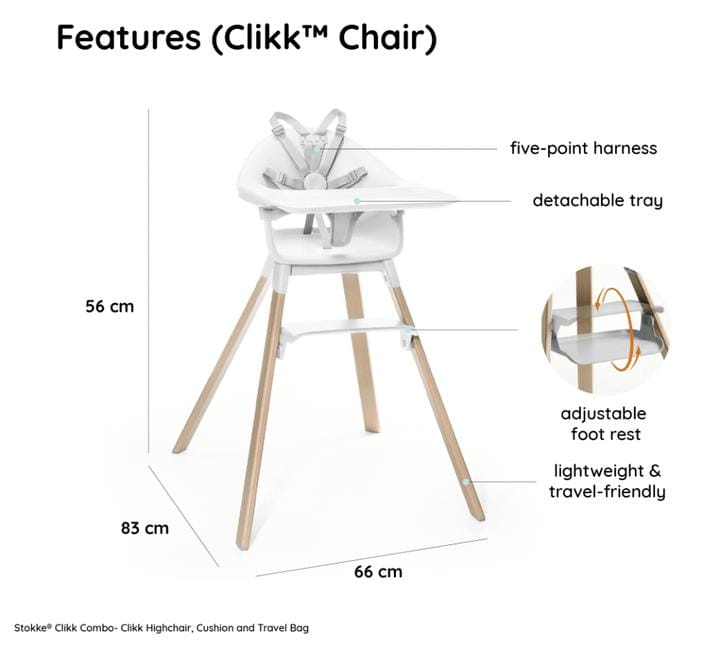 Features (Clikk™ Chair)

five-point harness

detachable tray

56 cm

adjustable foot rest

lightweight & travel-friendly

83 cm

66 cm

Stokke® Clikk Combo- Clikk Highchair, Cushion and Travel Bag